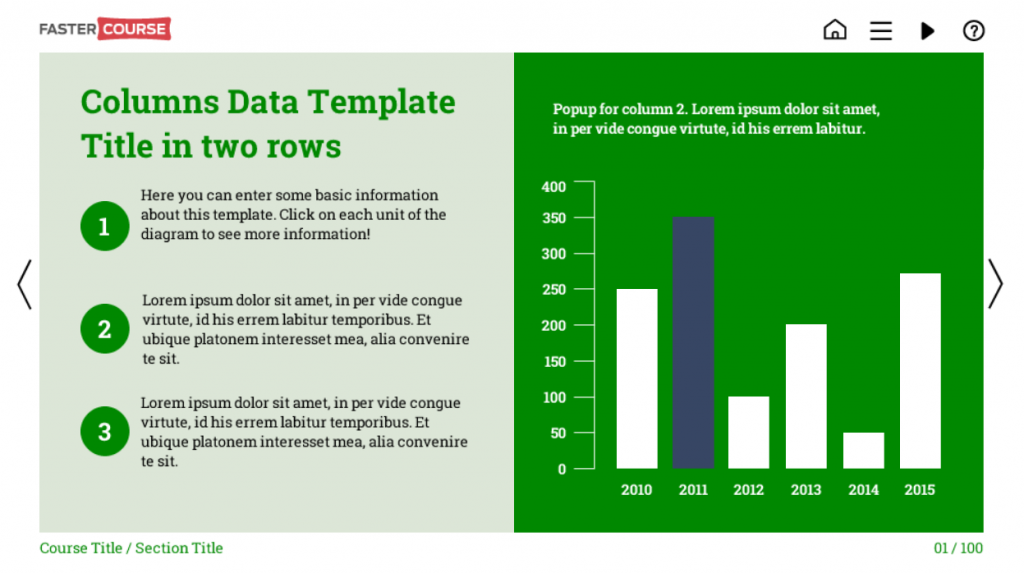 FASTER COURSE

Columns Data Template Title in two rows

1
Here you can enter some basic information about this template. Click on each unit of the diagram to see more information!

2
Lorem ipsum dolor sit amet, in per vide congue virtute, id his errem labitur temporibus. Et ubique platonem interesset mea, alia convenire te sit.

3
Lorem ipsum dolor sit amet, in per vide congue virtute, id his errem labitur temporibus. Et ubique platonem interesset mea, alia convenire te sit.

Popup for column 2. Lorem ipsum dolor sit amet, in per vide congue virtute, id his errem labitur.

400
350
300
250
200
150
100
50
0
2010 2011 2012 2013 2014 2015

Course Title / Section Title
01 / 100